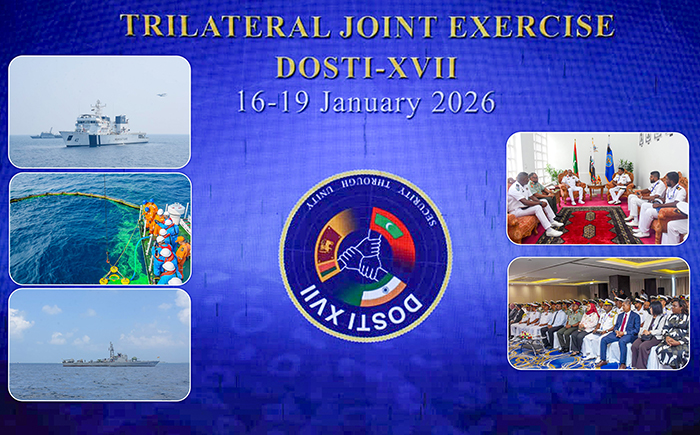 TRILATERAL JOINT EXERCISE
DOSTI-XVII
16-19 January 2026

SECURITY THROUGH UNITY
DOSTI XVII